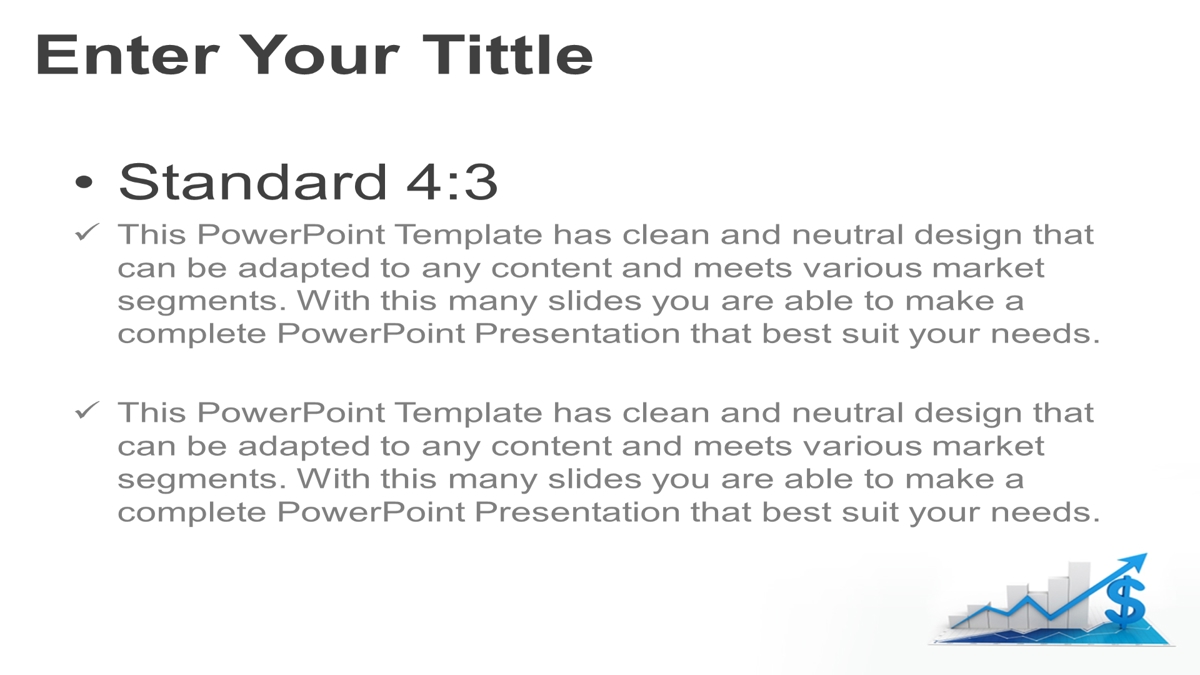 Enter Your Tittle

• Standard 4:3

✓ This PowerPoint Template has clean and neutral design that can be adapted to any content and meets various market segments. With this many slides you are able to make a complete PowerPoint Presentation that best suit your needs.

✓ This PowerPoint Template has clean and neutral design that can be adapted to any content and meets various market segments. With this many slides you are able to make a complete PowerPoint Presentation that best suit your needs.

$